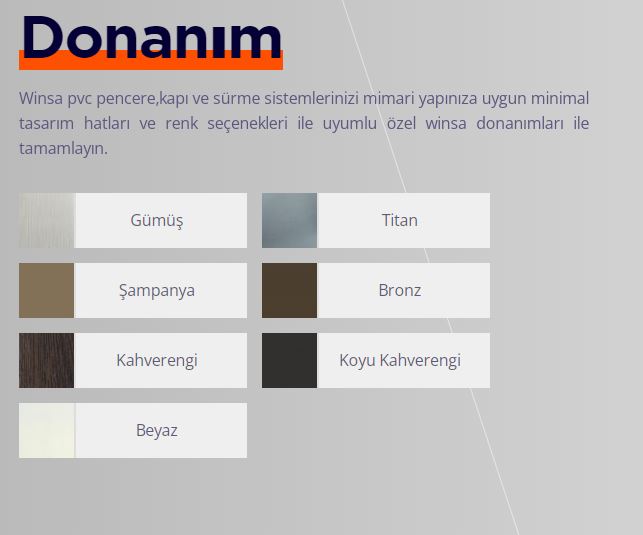 Donanım

Winsa pvc pencere,kapı ve sürme sistemlerinizi mimari yapınıza uygun minimal tasarım hatları ve renk seçenekleri ile uyumlu özel winsa donanımları ile tamamlayın.

Gümüş

Titan

Şampanya

Bronz

Kahverengi

Koyu Kahverengi

Beyaz